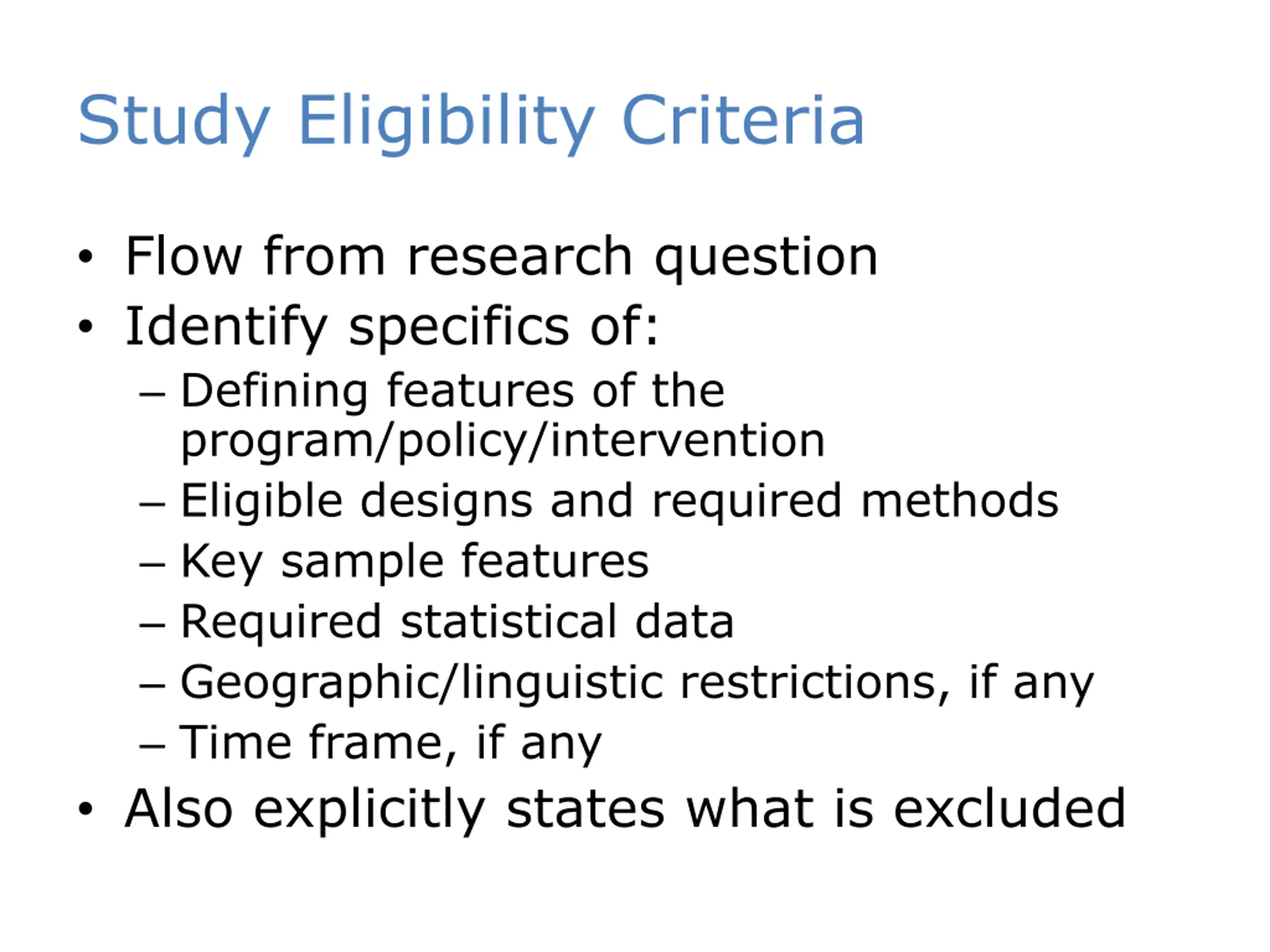 Study Eligibility Criteria

• Flow from research question
• Identify specifics of:
– Defining features of the program/policy/intervention
– Eligible designs and required methods
– Key sample features
– Required statistical data
– Geographic/linguistic restrictions, if any
– Time frame, if any
• Also explicitly states what is excluded